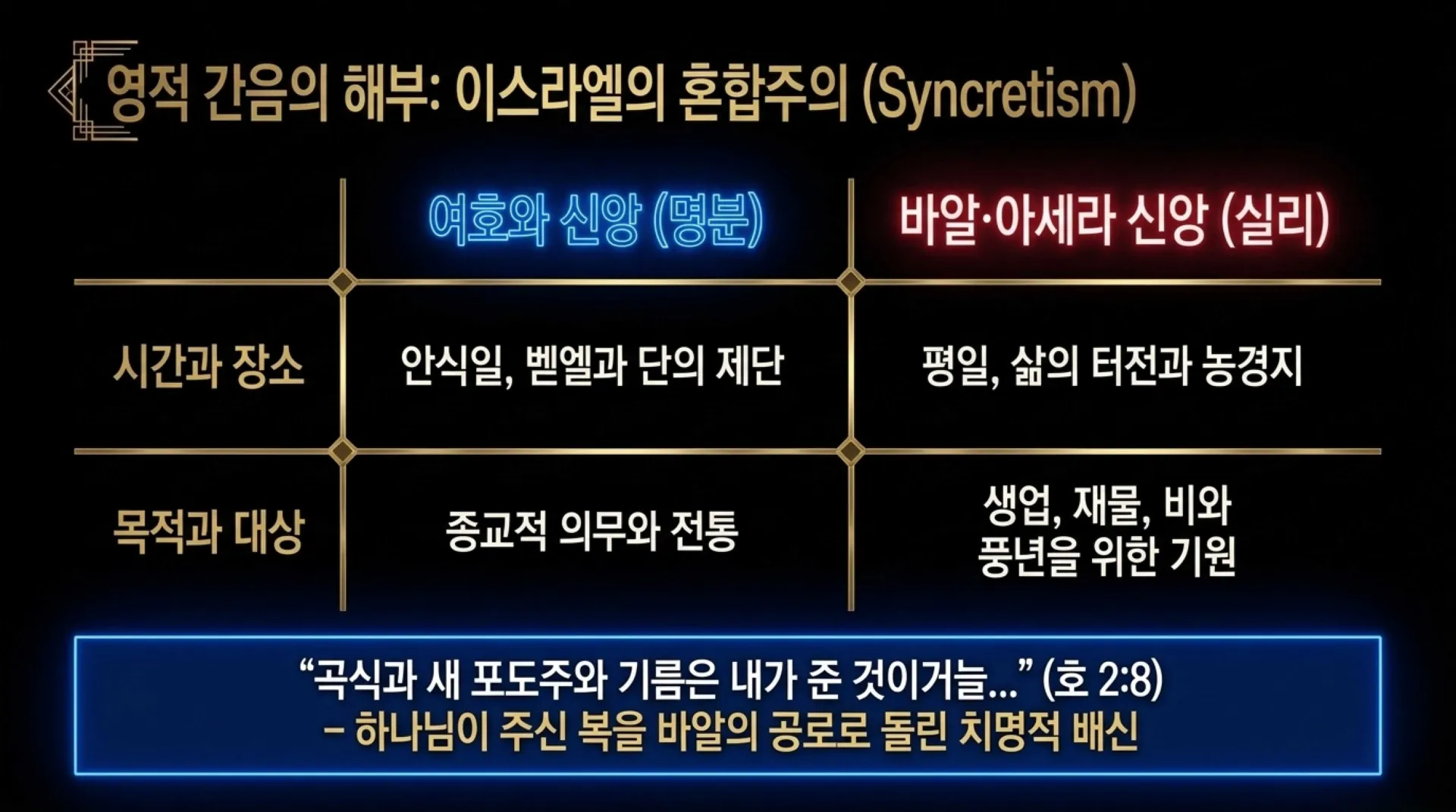 영적 간음의 해부: 이스라엘의 혼합주의 (Syncretism)

| | 여호와 신앙 (명분) | 바알·아세라 신앙 (실리) |
|---|---|---|
| 시간과 장소 | 안식일, 벧엘과 단의 제단 | 평일, 삶의 터전과 농경지 |
| 목적과 대상 | 종교적 의무와 전통 | 생업, 재물, 비와 풍년을 위한 기원 |

“곡식과 새 포도주와 기름은 내가 준 것이거늘...” (호 2:8)
– 하나님이 주신 복을 바알의 공로로 돌린 치명적 배신